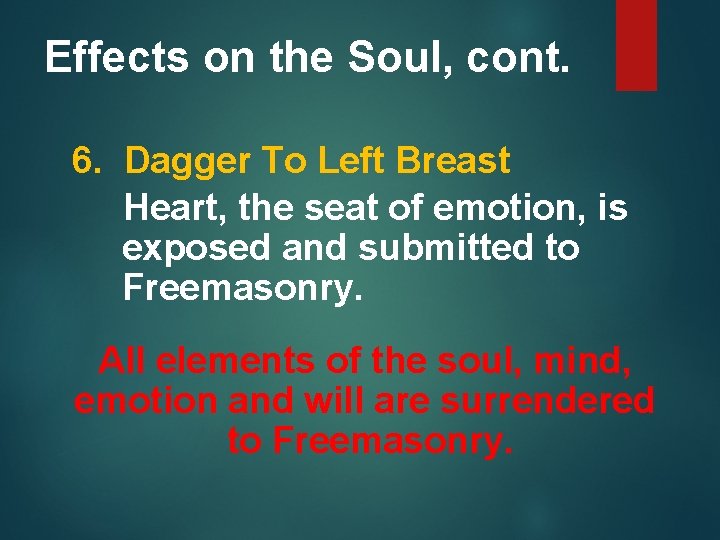 Effects on the Soul, cont.

6. Dagger To Left Breast

Heart, the seat of emotion, is exposed and submitted to Freemasonry.

All elements of the soul, mind, emotion and will are surrendered to Freemasonry.